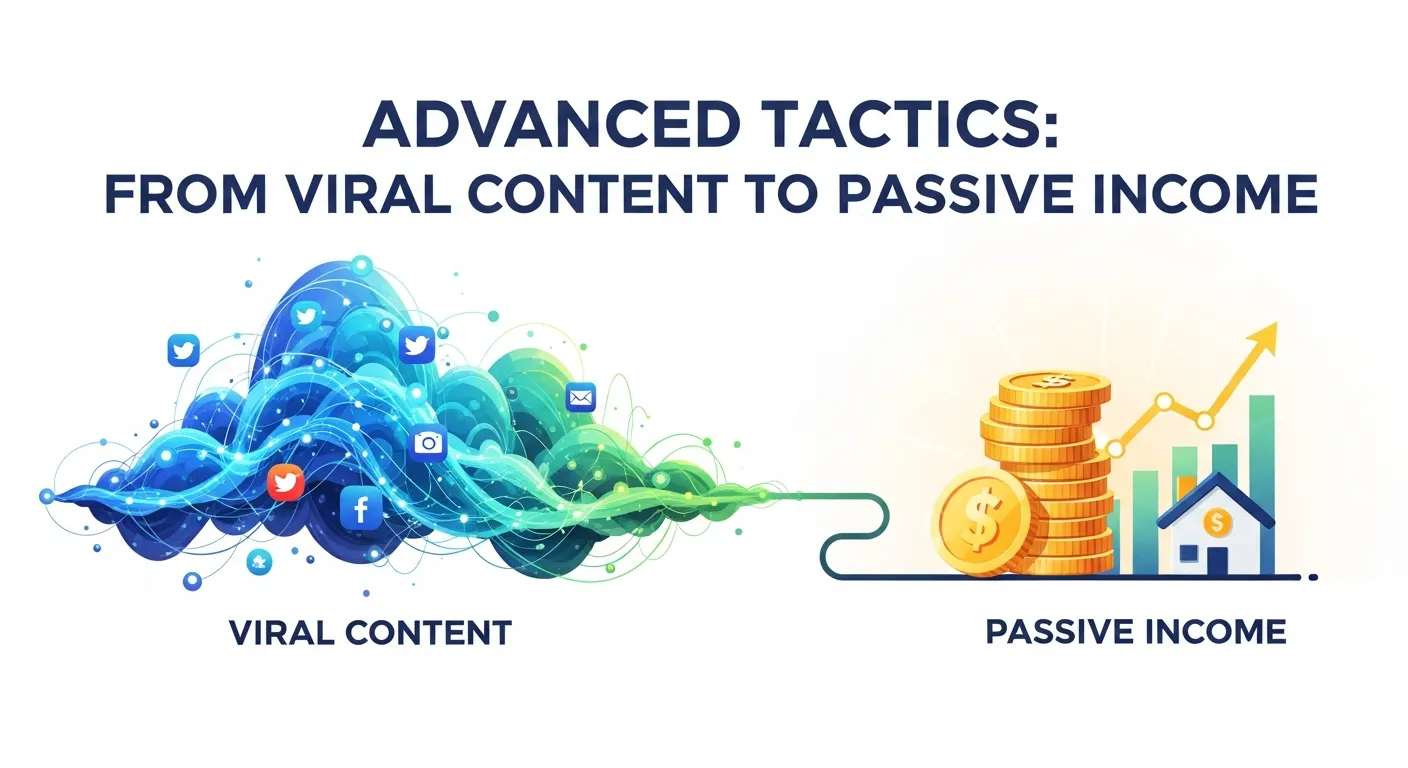 ADVANCED TACTICS:
FROM VIRAL CONTENT TO PASSIVE INCOME

VIRAL CONTENT

PASSIVE INCOME